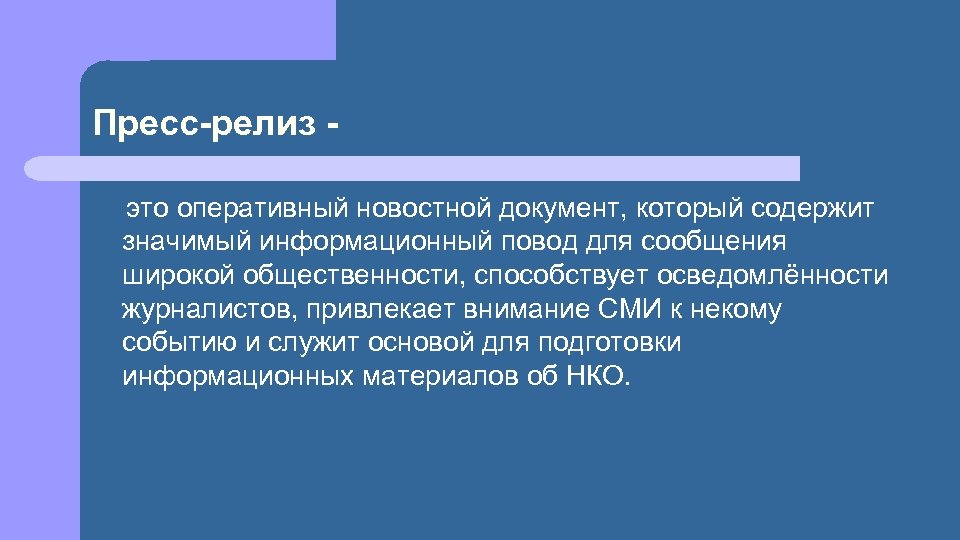 Пресс-релиз -

это оперативный новостной документ, который содержит значимый информационный повод для сообщения широкой общественности, способствует осведомлённости журналистов, привлекает внимание СМИ к некому событию и служит основой для подготовки информационных материалов об НКО.